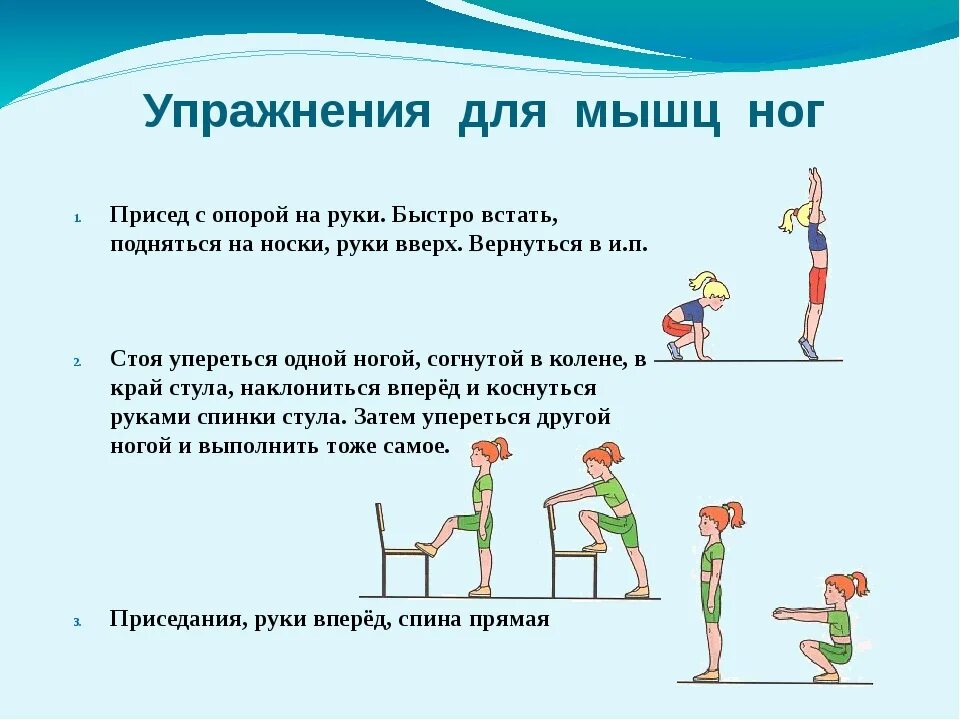 Упражнения для мышц ног

1. Присед с опорой на руки. Быстро встать, подняться на носки, руки вверх. Вернуться в и.п.

2. Стоя упереться одной ногой, согнутой в колене, в край стула, наклониться вперёд и коснуться руками спинки стула. Затем упереться другой ногой и выполнить тоже самое.

3. Приседания, руки вперёд, спина прямая